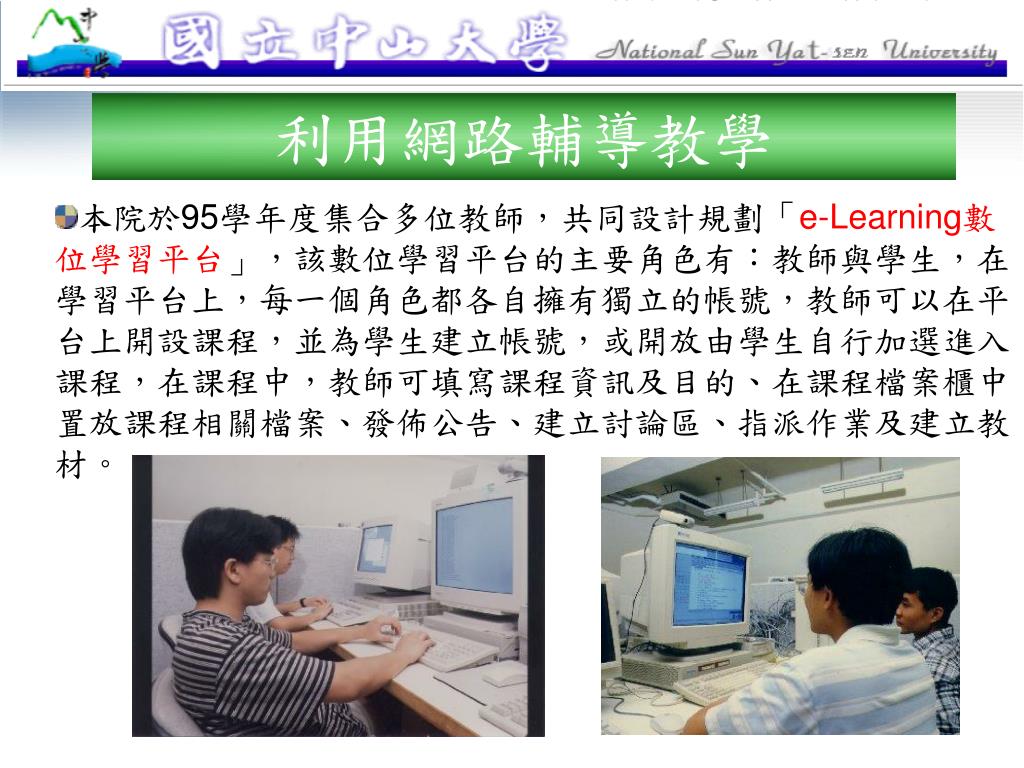 國立中山大學 National Sun Yat-sen University

利用網路輔導教學

本院於95學年度集合多位教師，共同設計規劃「e-Learning數位學習平台」，該數位學習平台的主要角色有：教師與學生，在學習平台上，每一個角色都各自擁有獨立的帳號，教師可以在平台上開設課程，並為學生建立帳號，或開放由學生自行加選進入課程，在課程中，教師可填寫課程資訊及目的、在課程檔案櫃中置放課程相關檔案、發佈公告、建立討論區、指派作業及建立教材。